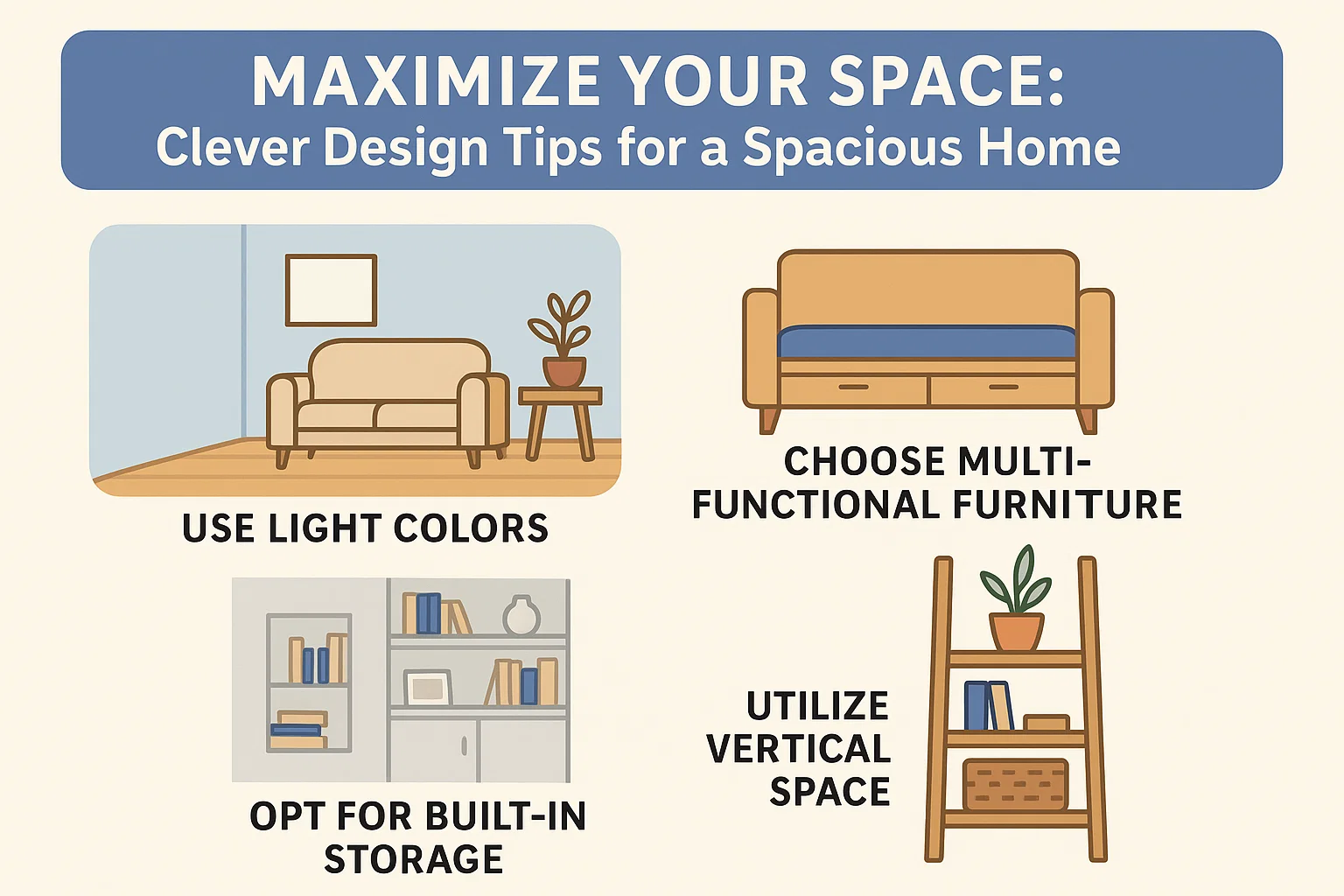 MAXIMIZE YOUR SPACE:
Clever Design Tips for a Spacious Home

USE LIGHT COLORS

CHOOSE MULTI-FUNCTIONAL FURNITURE

OPT FOR BUILT-IN STORAGE

UTILIZE VERTICAL SPACE